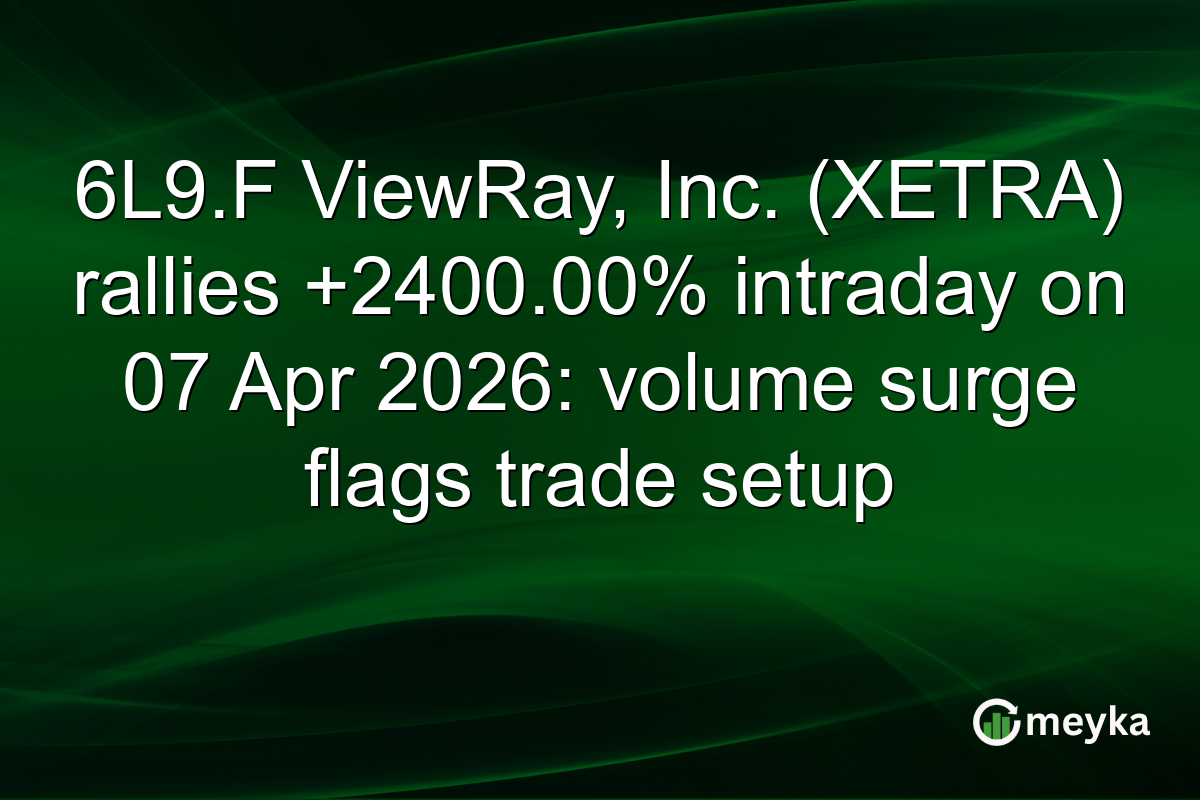 6L9.F ViewRay, Inc. (XETRA) rallies +2400.00% intraday on 07 Apr 2026: volume surge flags trade setup

meyka